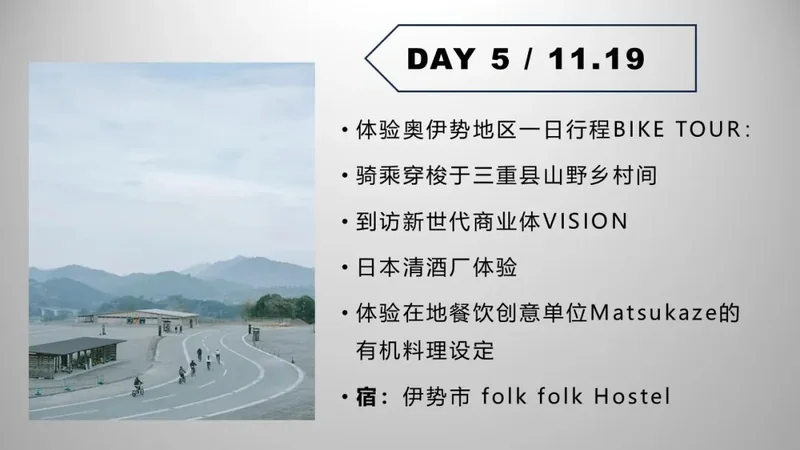 DAY 5 / 11.19

• 体验奥伊势地区一日行程BIKE TOUR:

• 骑乘穿梭于三重县山野乡村间

• 到访新世代商业体VISION

• 日本清酒厂体验

• 体验在地餐饮创意单位Matsukaze的有机料理设定

• 宿：伊势市 folk folk Hostel